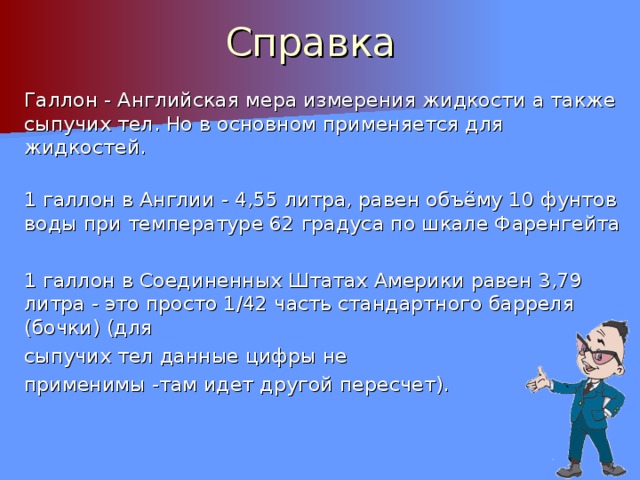 Справка

Галлон - Английская мера измерения жидкости а также сыпучих тел. Но в основном применяется для жидкостей.

1 галлон в Англии - 4,55 литра, равен объёму 10 фунтов воды при температуре 62 градуса по шкале Фаренгейта

1 галлон в Соединенных Штатах Америки равен 3,79 литра - это просто 1/42 часть стандартного барреля (бочки) (для
сыпучих тел данные цифры не
применимы -там идет другой пересчет).